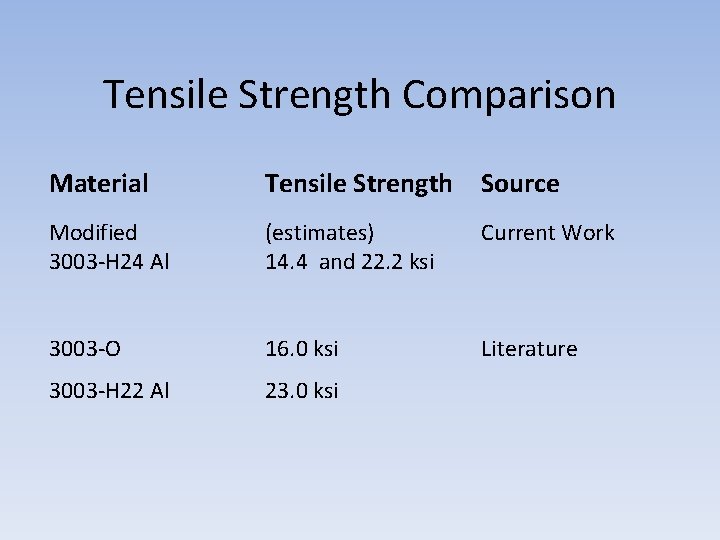 Tensile Strength Comparison

| Material | Tensile Strength | Source |
|---|---|---|
| Modified 3003-H24 Al | (estimates) 14.4 and 22.2 ksi | Current Work |
| 3003-O | 16.0 ksi | Literature |
| 3003-H22 Al | 23.0 ksi | |